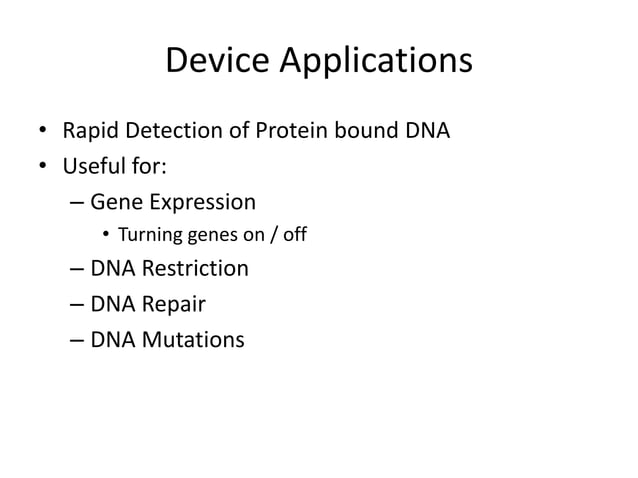 Device Applications

• Rapid Detection of Protein bound DNA
• Useful for:
– Gene Expression
• Turning genes on / off
– DNA Restriction
– DNA Repair
– DNA Mutations